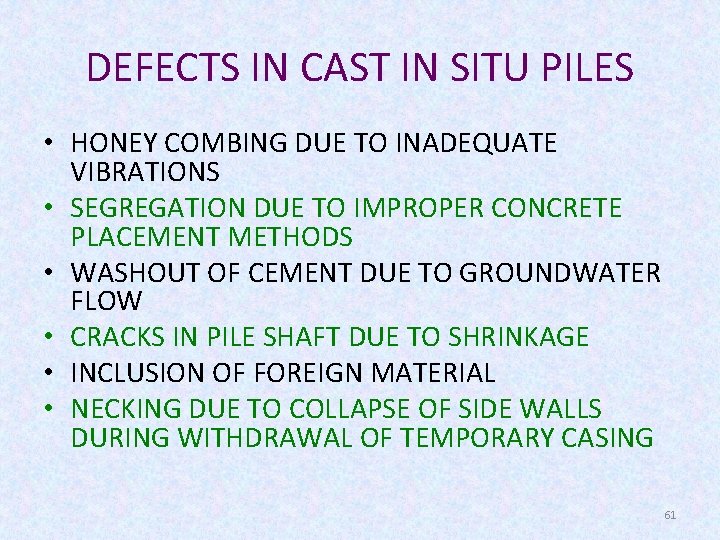 DEFECTS IN CAST IN SITU PILES

• HONEY COMBING DUE TO INADEQUATE VIBRATIONS
• SEGREGATION DUE TO IMPROPER CONCRETE PLACEMENT METHODS
• WASHOUT OF CEMENT DUE TO GROUNDWATER FLOW
• CRACKS IN PILE SHAFT DUE TO SHRINKAGE
• INCLUSION OF FOREIGN MATERIAL
• NECKING DUE TO COLLAPSE OF SIDE WALLS DURING WITHDRAWAL OF TEMPORARY CASING

61